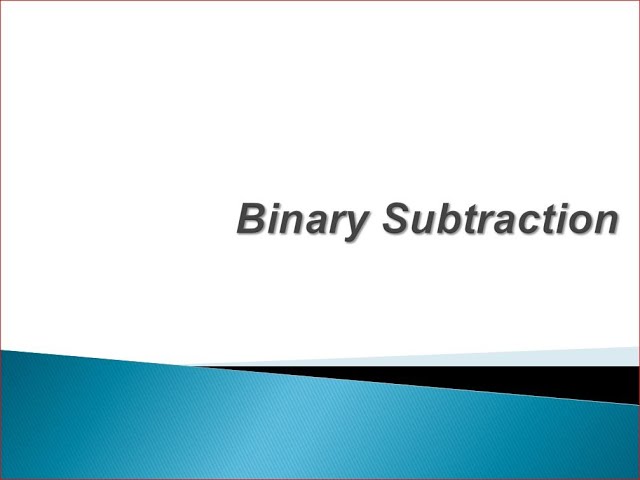 Binary Subtraction